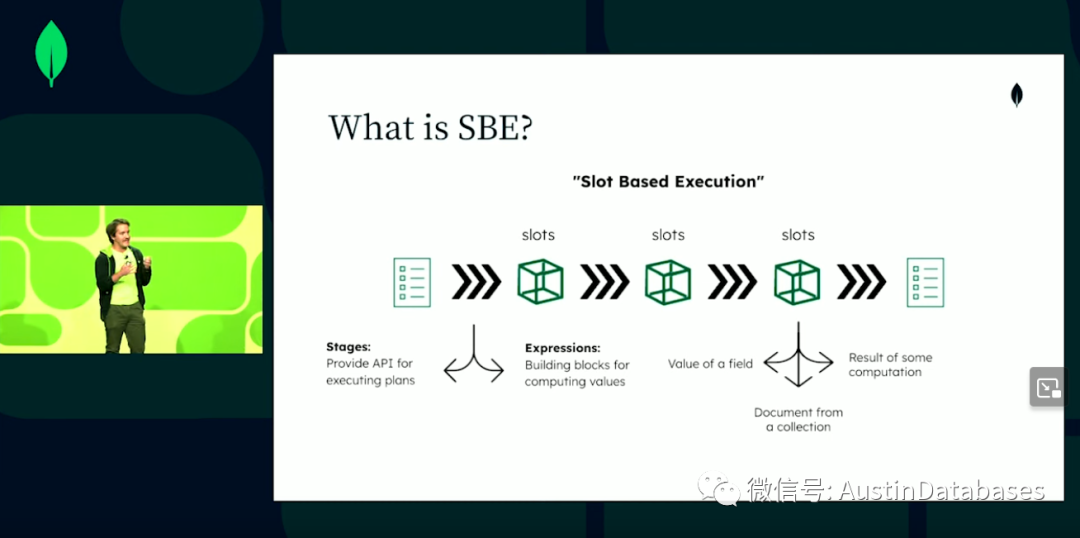 What is SBE?

"Slot Based Execution"

slots slots slots

Stages:
Provide API for executing plans

Expressions:
Building blocks for computing values

Value of a field

Result of some computation

Document from a collection

微信号: AustinDatabases